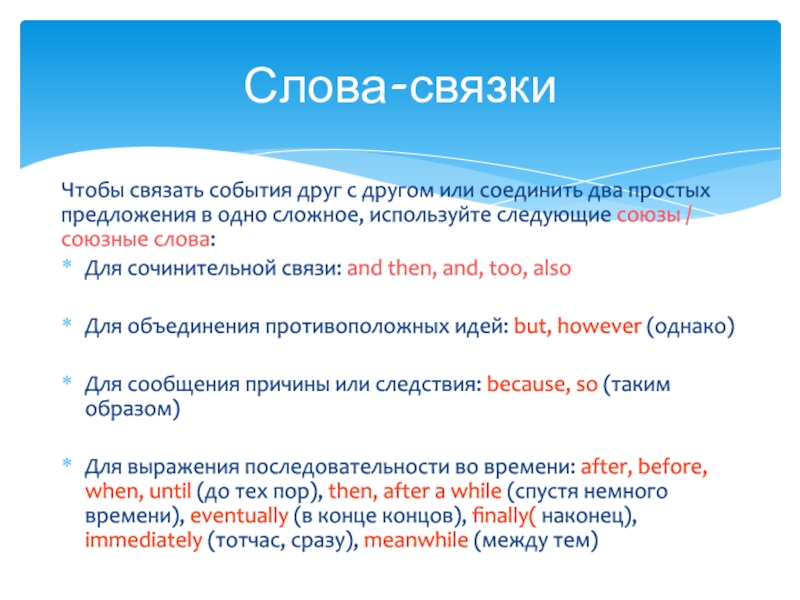 Слова-связки

Чтобы связать события друг с другом или соединить два простых предложения в одно сложное, используйте следующие союзы / союзные слова:

* Для сочинительной связи: and then, and, too, also

* Для объединения противоположных идей: but, however (однако)

* Для сообщения причины или следствия: because, so (таким образом)

* Для выражения последовательности во времени: after, before, when, until (до тех пор), then, after a while (спустя немного времени), eventually (в конце концов), finally( наконец), immediately (тотчас, сразу), meanwhile (между тем)